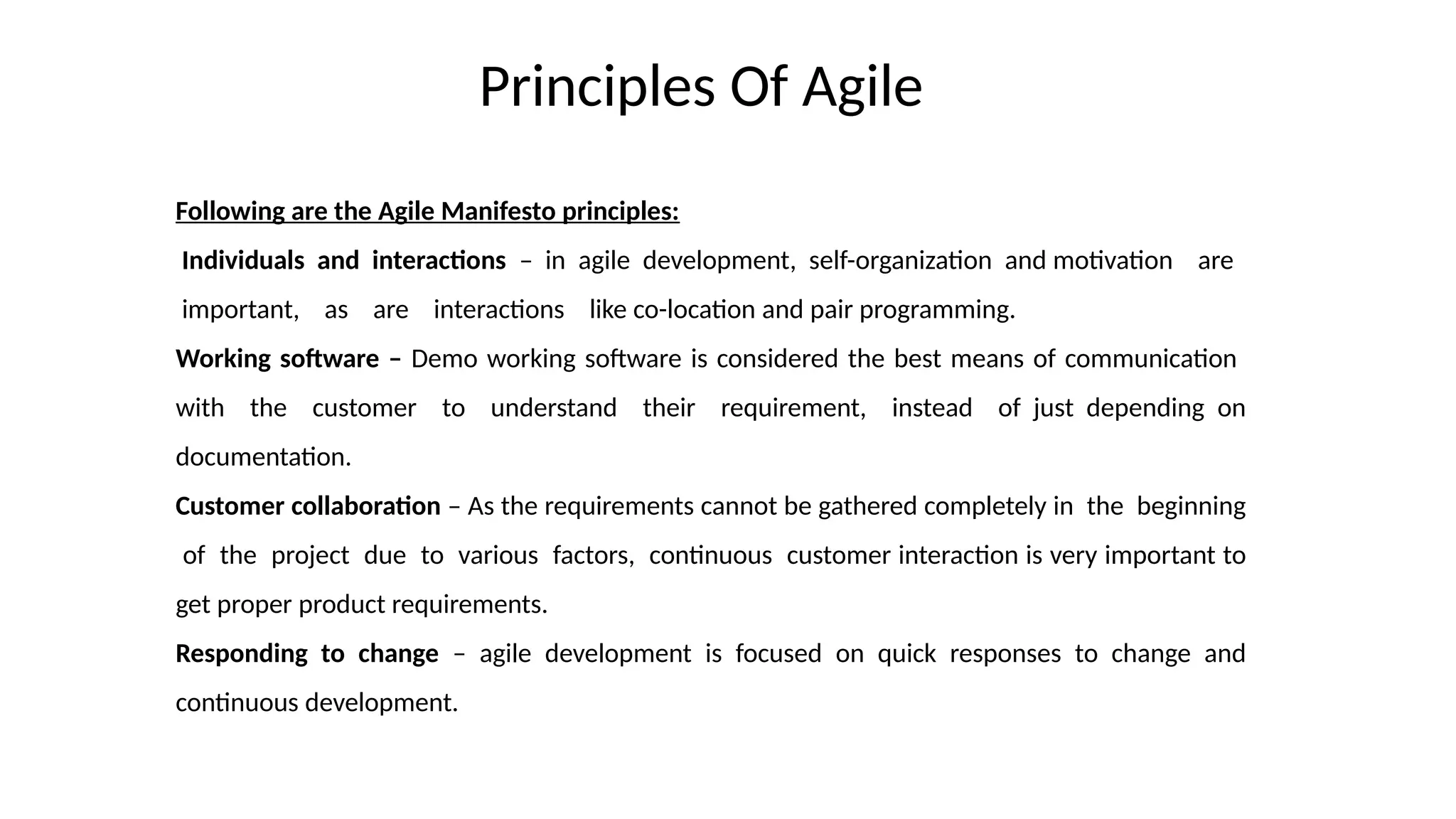 Principles Of Agile

Following are the Agile Manifesto principles:

Individuals and interactions – in agile development, self-organization and motivation are important, as are interactions like co-location and pair programming.

Working software – Demo working software is considered the best means of communication with the customer to understand their requirement, instead of just depending on documentation.

Customer collaboration – As the requirements cannot be gathered completely in the beginning of the project due to various factors, continuous customer interaction is very important to get proper product requirements.

Responding to change – agile development is focused on quick responses to change and continuous development.